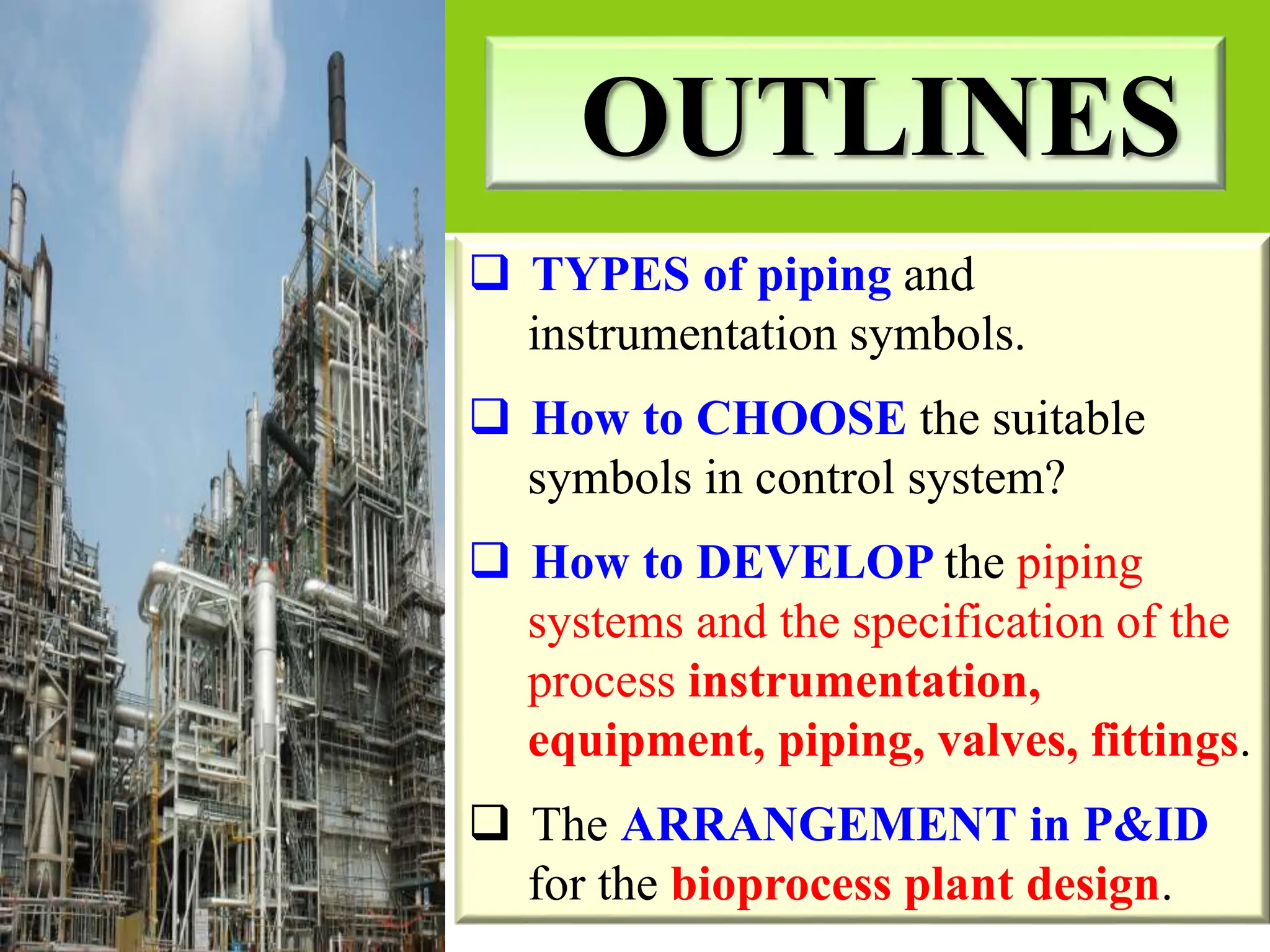 OUTLINES

❑ TYPES of piping and instrumentation symbols.

❑ How to CHOOSE the suitable symbols in control system?

❑ How to DEVELOP the piping systems and the specification of the process instrumentation, equipment, piping, valves, fittings.

❑ The ARRANGEMENT in P&ID for the bioprocess plant design.